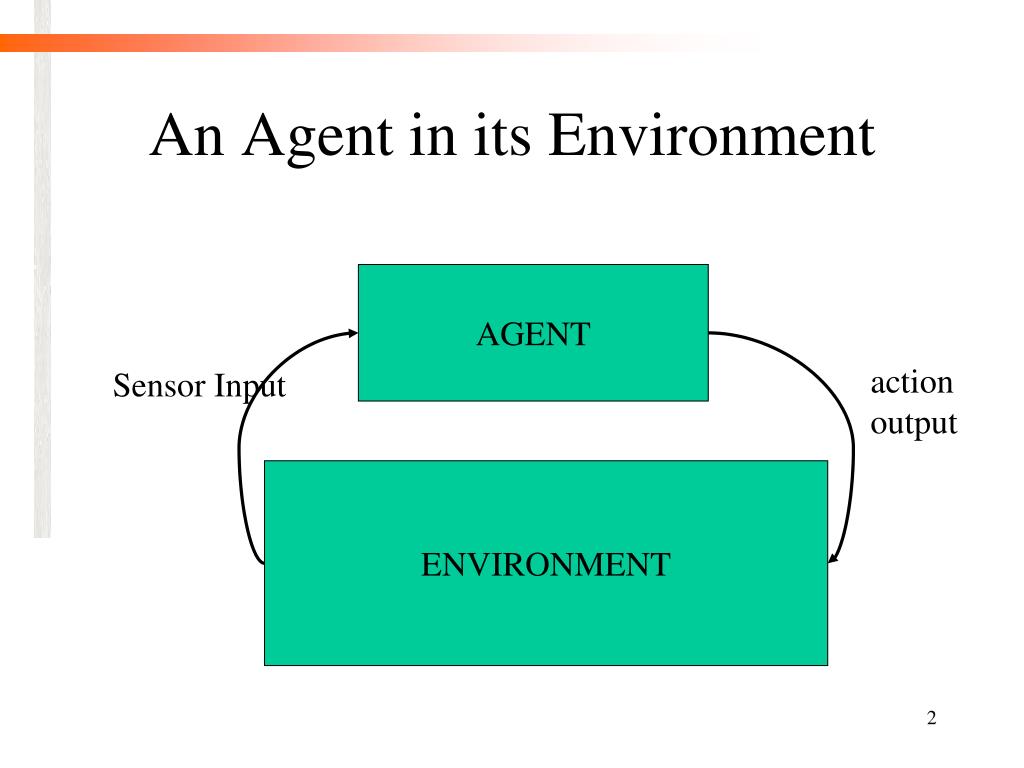 An Agent in its Environment

AGENT

Sensor Input

action
output

ENVIRONMENT

2